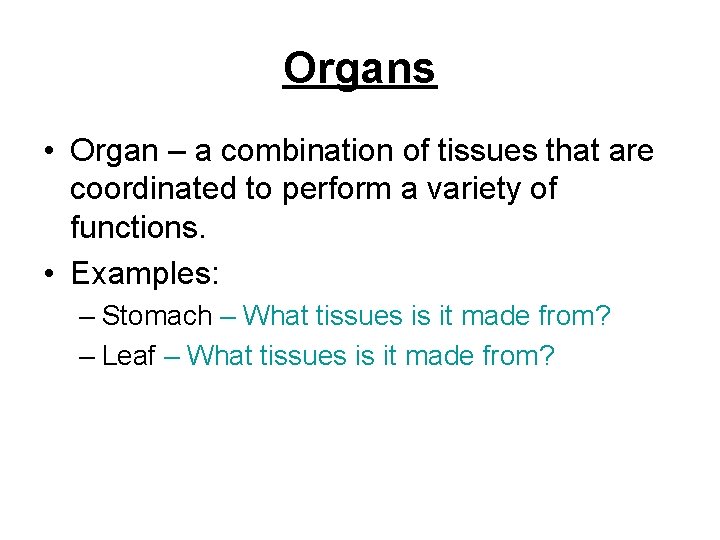 Organs

• Organ – a combination of tissues that are coordinated to perform a variety of functions.
• Examples:
– Stomach – What tissues is it made from?
– Leaf – What tissues is it made from?